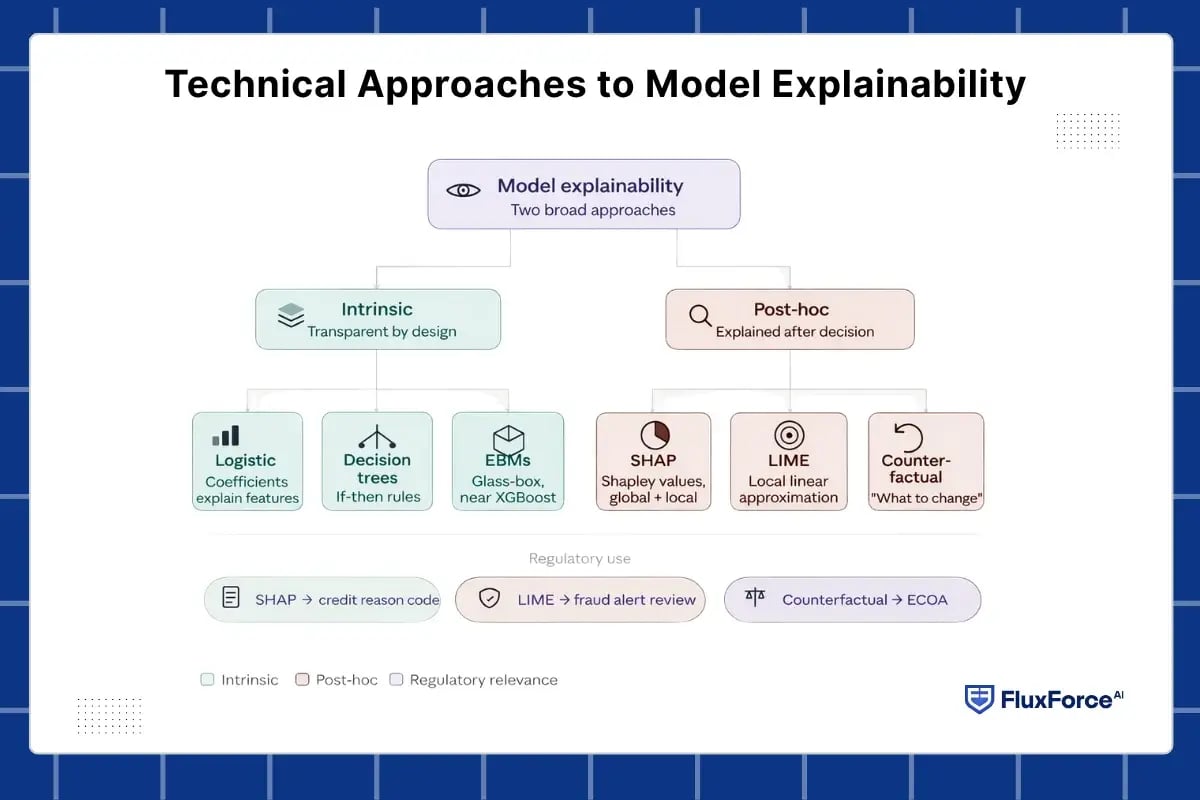 Technical Approaches to Model Explainability

Model explainability
Two broad approaches

Intrinsic
Transparent by design

Post-hoc
Explained after decision

Logistic
Coefficients explain features

Decision trees
If-then rules

EBMs
Glass-box, near XGBoost

SHAP
Shapley values, global + local

LIME
Local linear approximation

Counter-factual
"What to change"

Regulatory use

SHAP → credit reason code

LIME → fraud alert review

Counterfactual → ECOA

Intrinsic
Post-hoc
Regulatory relevance

FluxForce AI